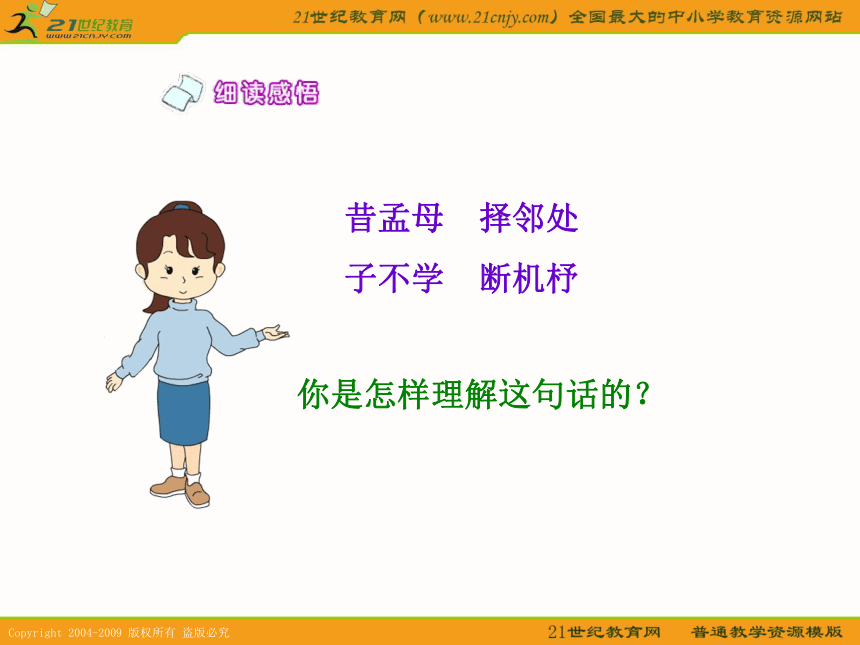 21世纪教育
www.21cnjy.com

21世纪教育网（www.21cnjy.com）全国最大的中小学教育资源网站

细读感悟

昔孟母　择邻处

子不学　断机杼

你是怎样理解这句话的？

Copyright 2004-2009 版权所有 盗版必究

21世纪教育网　普通教学资源模版